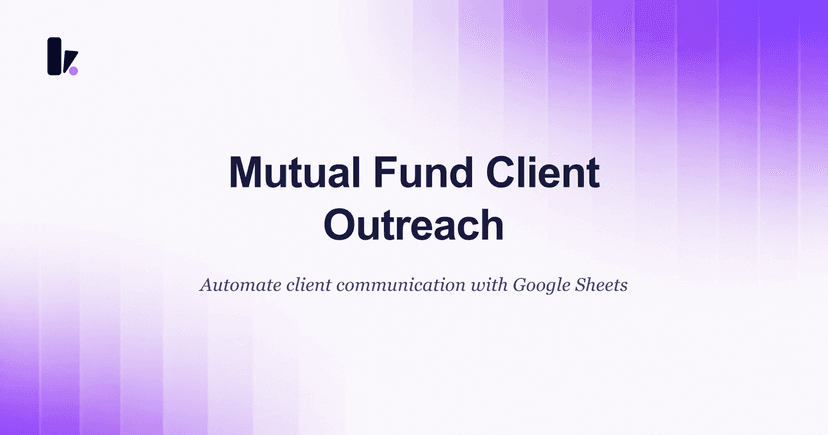 Mutual Fund Client Outreach

Automate client communication with Google Sheets